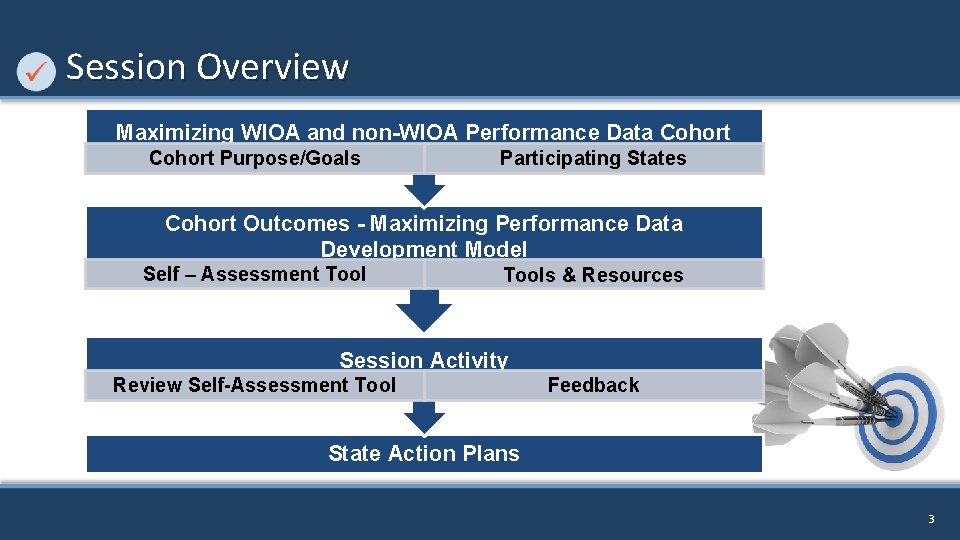 Session Overview

Maximizing WIOA and non-WIOA Performance Data Cohort

Cohort Purpose/Goals

Participating States

Cohort Outcomes - Maximizing Performance Data Development Model

Self – Assessment Tool

Tools & Resources

Session Activity

Review Self-Assessment Tool

Feedback

State Action Plans

3